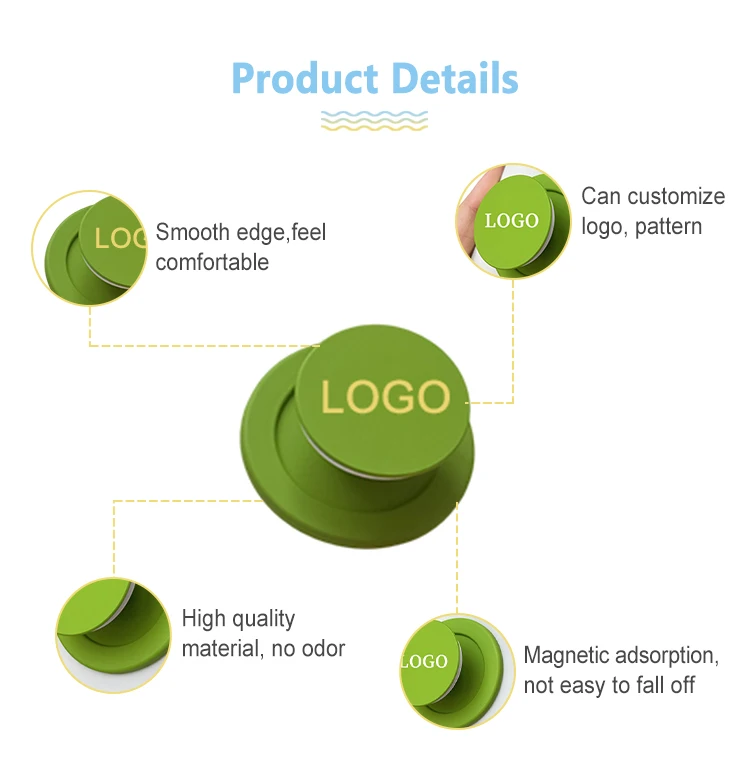 Product Details

LOG

Smooth edge,feel comfortable

LOGO

Can customize logo, pattern

LOGO

High quality material, no odor

LOGO

Magnetic adsorption, not easy to fall off